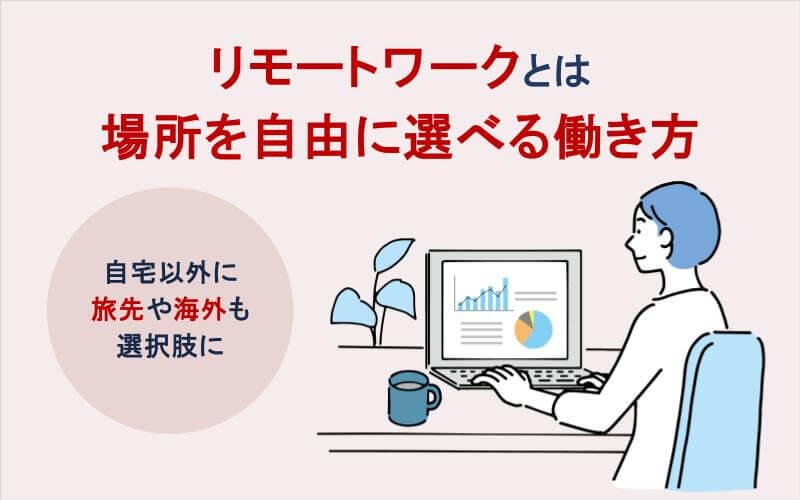 リモートワークとは
場所を自由に選べる働き方

自宅以外に
旅先や海外も
選択肢に